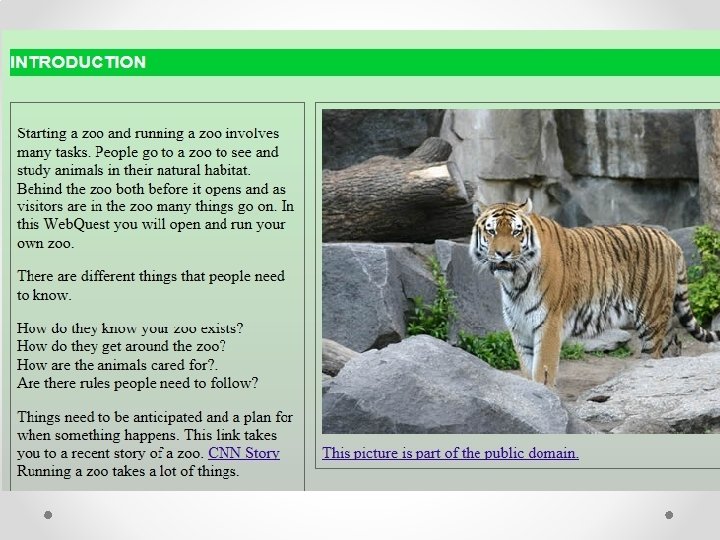 INTRODUCTION

Starting a zoo and running a zoo involves many tasks. People go to a zoo to see and study animals in their natural habitat. Behind the zoo both before it opens and as visitors are in the zoo many things go on. In this WebQuest you will open and run your own zoo.

There are different things that people need to know.

How do they know your zoo exists?
How do they get around the zoo?
How are the animals cared for?.
Are there rules people need to follow?

Things need to be anticipated and a plan for when something happens. This link takes you to a recent story of a zoo. CNN Story Running a zoo takes a lot of things.

This picture is part of the public domain.